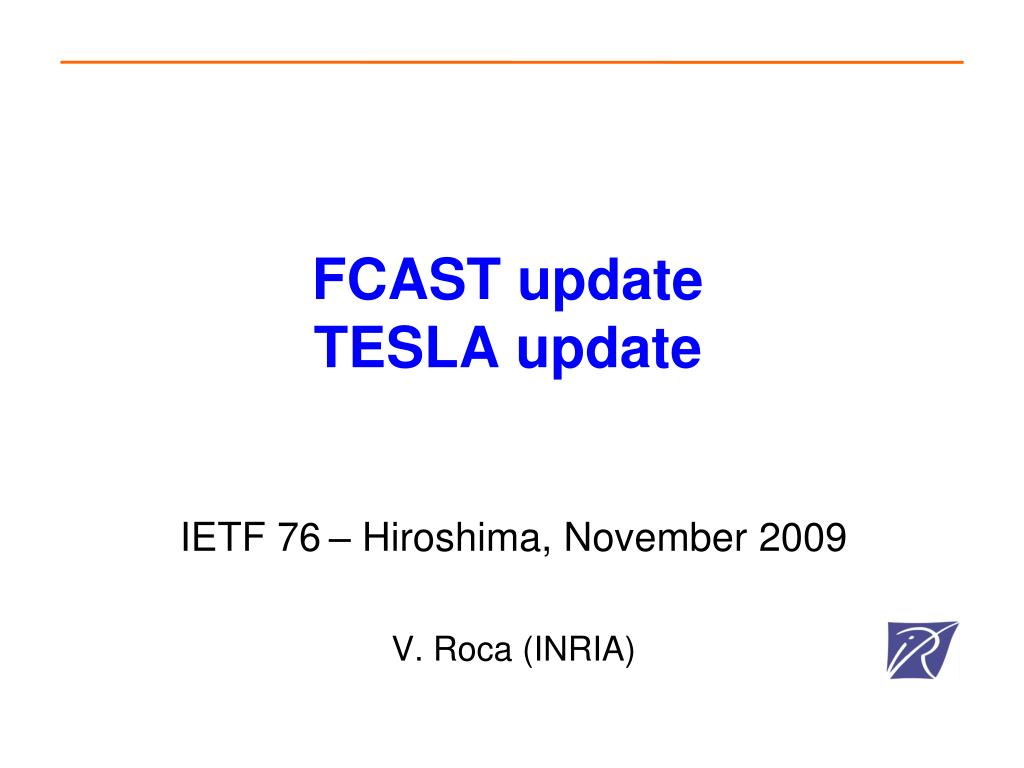 FCAST update
TESLA update

IETF 76 – Hiroshima, November 2009

V. Roca (INRIA)